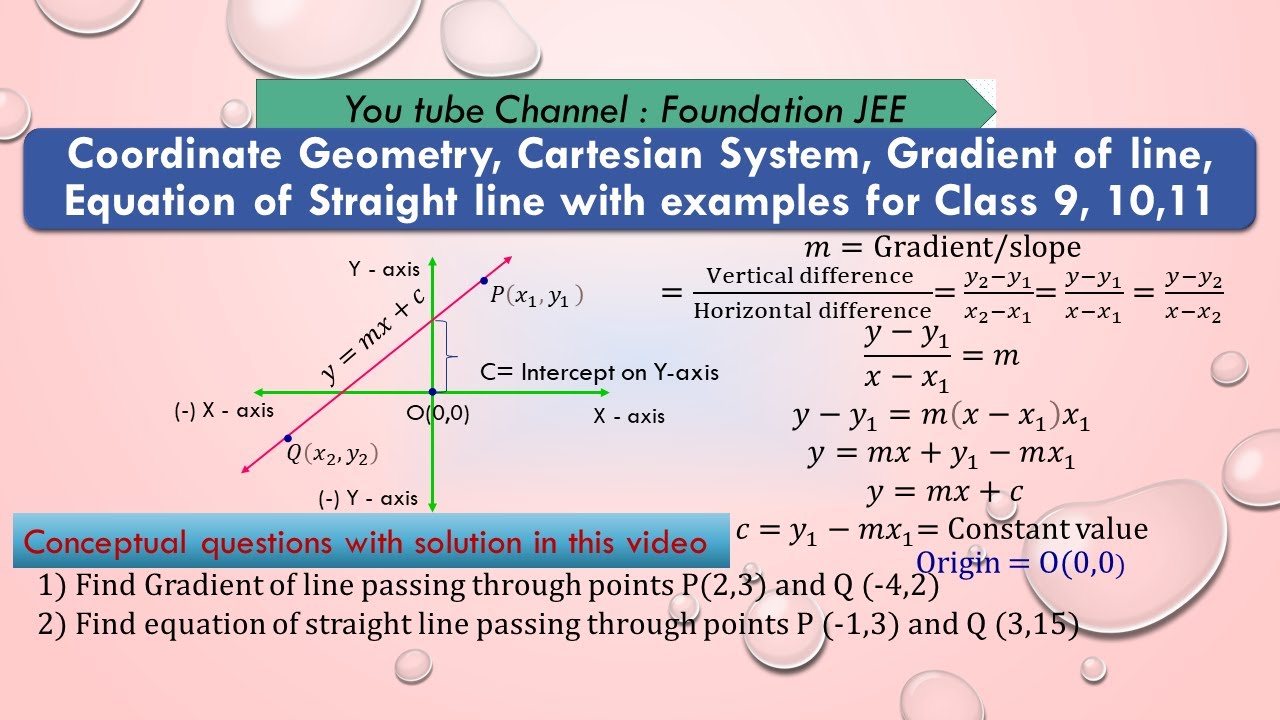 You tube Channel : Foundation JEE

Coordinate Geometry, Cartesian System, Gradient of line, Equation of Straight line with examples for Class 9, 10,11

Y - axis

$y = mx + c$

$P(x_1, y_1)$

C= Intercept on Y-axis

(-) X - axis

O(0,0)

X - axis

$Q(x_2, y_2)$

(-) Y - axis

$m =$ Gradient/slope

$= \frac{\text{Vertical difference}}{\text{Horizontal difference}} = \frac{y_2 - y_1}{x_2 - x_1} = \frac{y - y_1}{x - x_1} = \frac{y - y_2}{x - x_2}$

$\frac{y - y_1}{x - x_1} = m$

$y - y_1 = m(x - x_1)x_1$

$y = mx + y_1 - mx_1$

$y = mx + c$

$c = y_1 - mx_1 =$ Constant value

Origin $= O(0,0)$

Conceptual questions with solution in this video

1) Find Gradient of line passing through points P(2,3) and Q (-4,2)

2) Find equation of straight line passing through points P (-1,3) and Q (3,15)